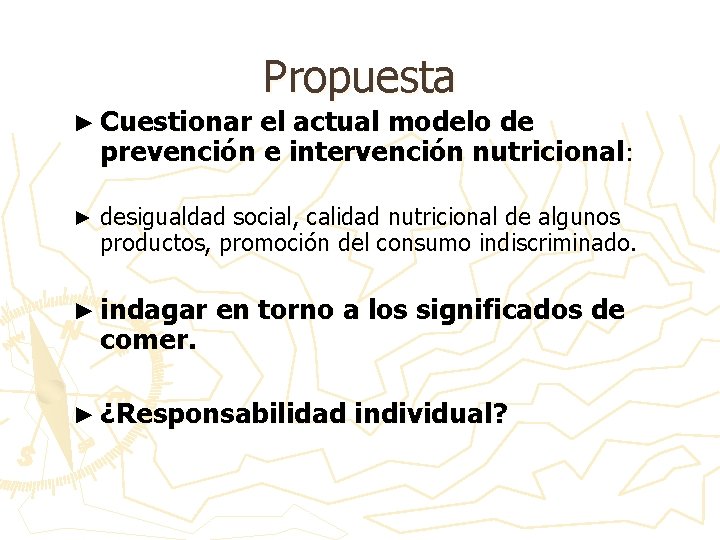 Propuesta

► Cuestionar el actual modelo de prevención e intervención nutricional:

► desigualdad social, calidad nutricional de algunos productos, promoción del consumo indiscriminado.

► indagar en torno a los significados de comer.

► ¿Responsabilidad individual?